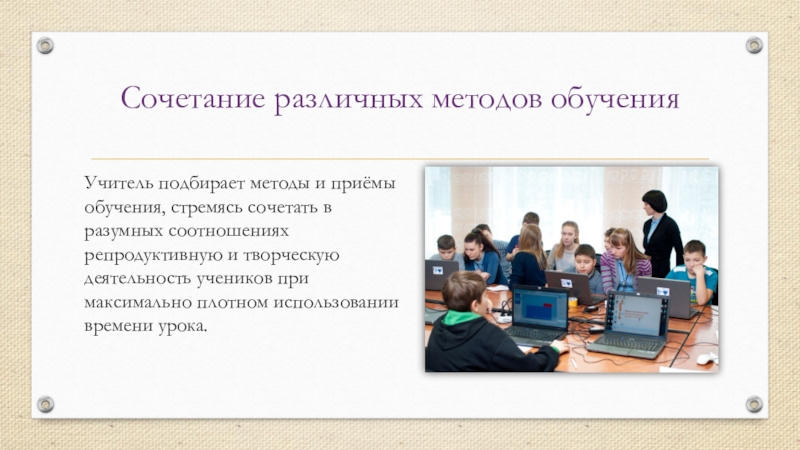 Сочетание различных методов обучения

Учитель подбирает методы и приёмы обучения, стремясь сочетать в разумных соотношениях репродуктивную и творческую деятельность учеников при максимально плотном использовании времени урока.